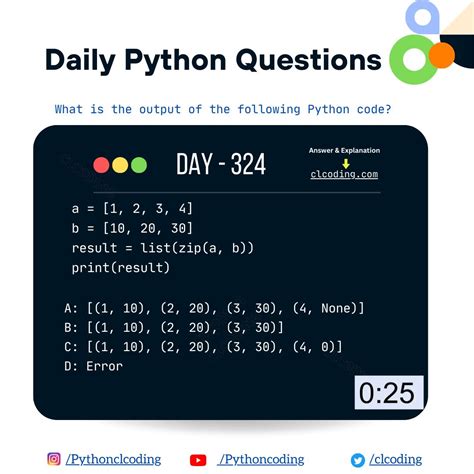 Daily Python Questions

What is the output of the following Python code?

DAY - 324

Answer & Explanation
clcoding.com

a = [1, 2, 3, 4]
b = [10, 20, 30]
result = list(zip(a, b))
print(result)

A: [(1, 10), (2, 20), (3, 30), (4, None)]
B: [(1, 10), (2, 20), (3, 30)]
C: [(1, 10), (2, 20), (3, 30), (4, 0)]
D: Error

0:25

/Pythonclcoding /Pythoncoding /clcoding